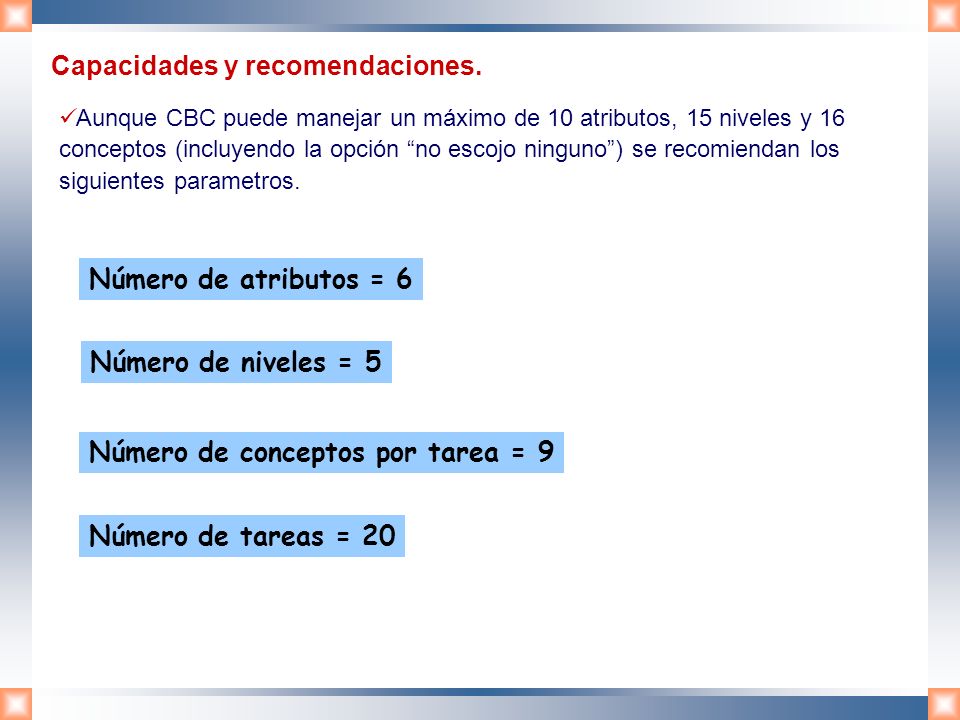 Capacidades y recomendaciones.

✓Aunque CBC puede manejar un máximo de 10 atributos, 15 niveles y 16 conceptos (incluyendo la opción “no escojo ninguno”) se recomiendan los siguientes parametros.

Número de atributos = 6

Número de niveles = 5

Número de conceptos por tarea = 9

Número de tareas = 20